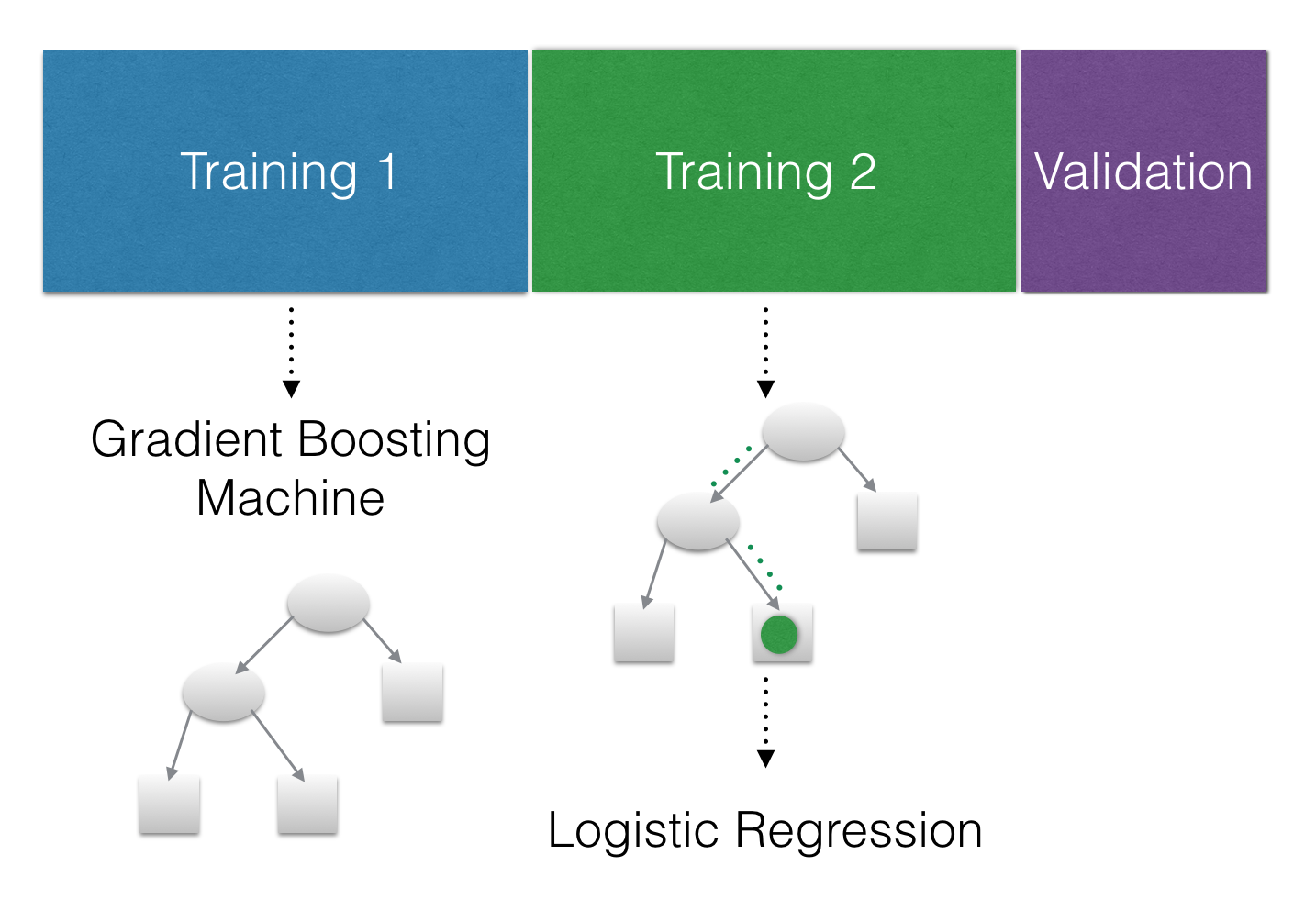 Training 1

Training 2

Validation

Gradient Boosting Machine

Logistic Regression